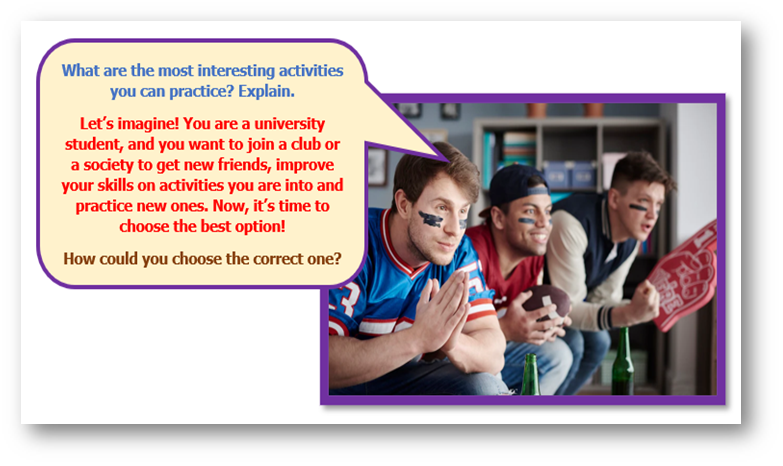 What are the most interesting activities you can practice? Explain.

Let's imagine! You are a university student, and you want to join a club or a society to get new friends, improve your skills on activities you are into and practice new ones. Now, it's time to choose the best option!

How could you choose the correct one?